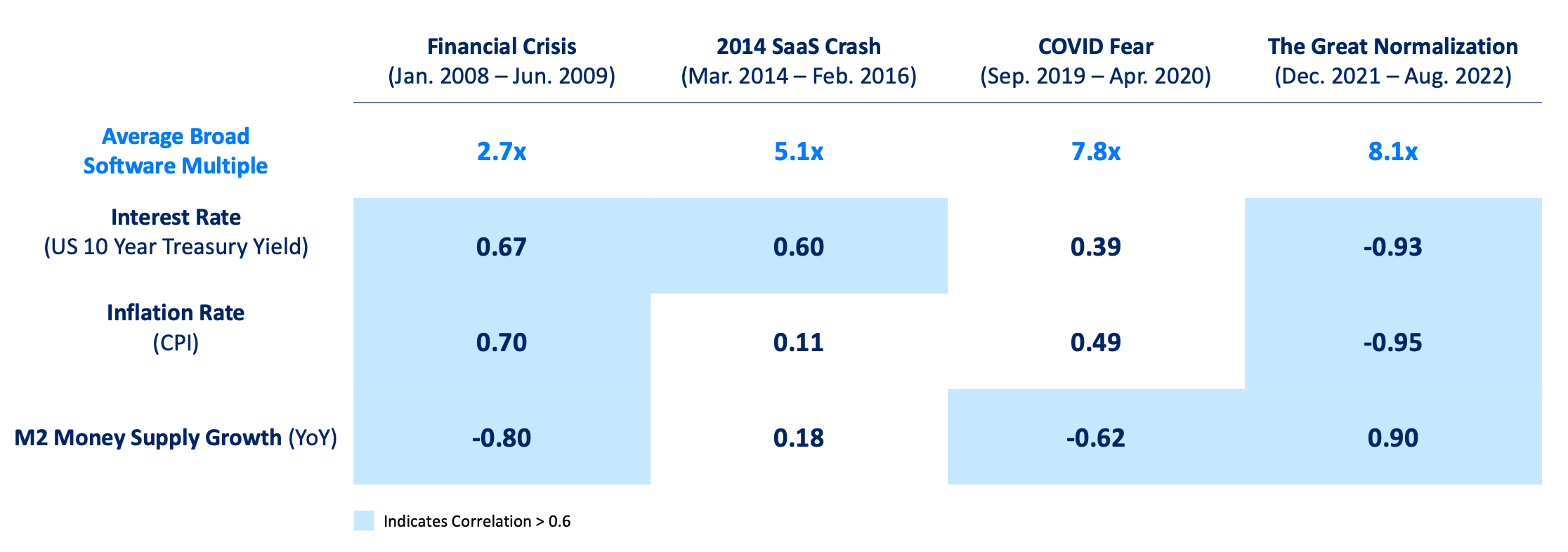 | | Financial Crisis (Jan. 2008 – Jun. 2009) | 2014 SaaS Crash (Mar. 2014 – Feb. 2016) | COVID Fear (Sep. 2019 – Apr. 2020) | The Great Normalization (Dec. 2021 – Aug. 2022) |
|---|---|---|---|---|
| Average Broad Software Multiple | 2.7x | 5.1x | 7.8x | 8.1x |
| Interest Rate (US 10 Year Treasury Yield) | 0.67 | 0.60 | 0.39 | -0.93 |
| Inflation Rate (CPI) | 0.70 | 0.11 | 0.49 | -0.95 |
| M2 Money Supply Growth (YoY) | -0.80 | 0.18 | -0.62 | 0.90 |

Indicates Correlation > 0.6